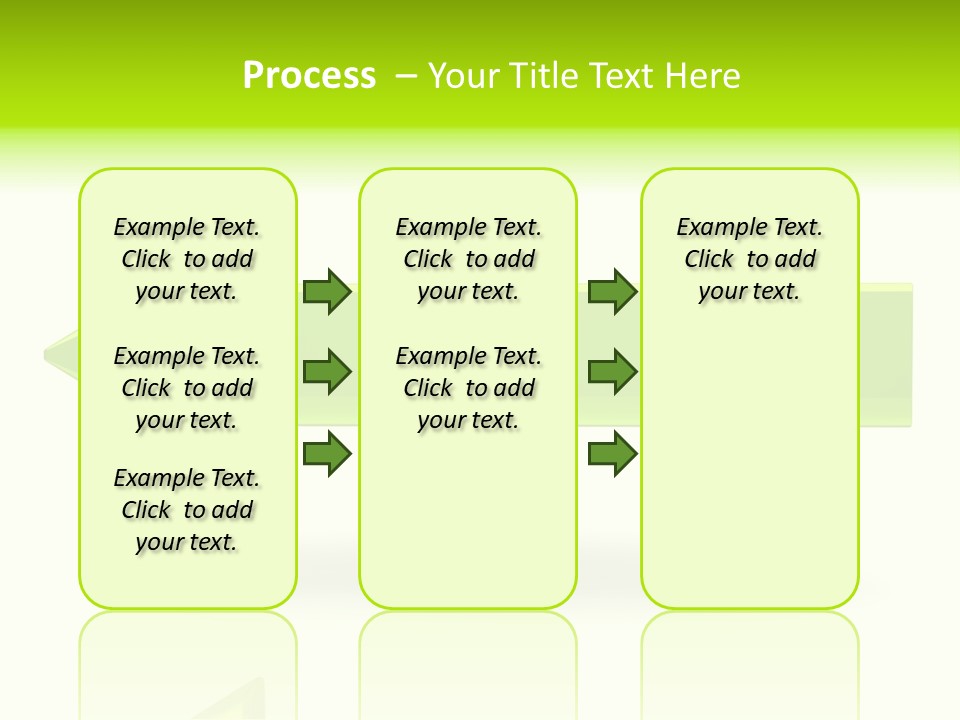 Process – Your Title Text Here

Example Text. Click to add your text.

Example Text. Click to add your text.

Example Text. Click to add your text.

Example Text. Click to add your text.

Example Text. Click to add your text.

Example Text. Click to add your text.